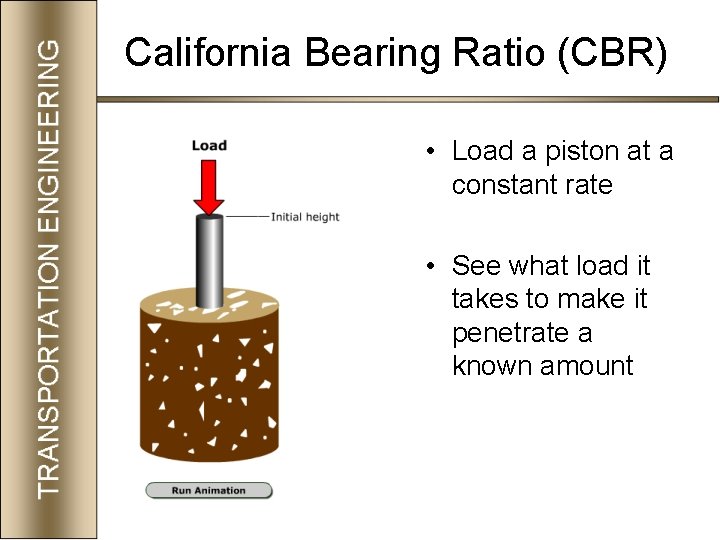 TRANSPORTATION ENGINEERING

California Bearing Ratio (CBR)

Load

Initial height

Run Animation

• Load a piston at a constant rate

• See what load it takes to make it penetrate a known amount